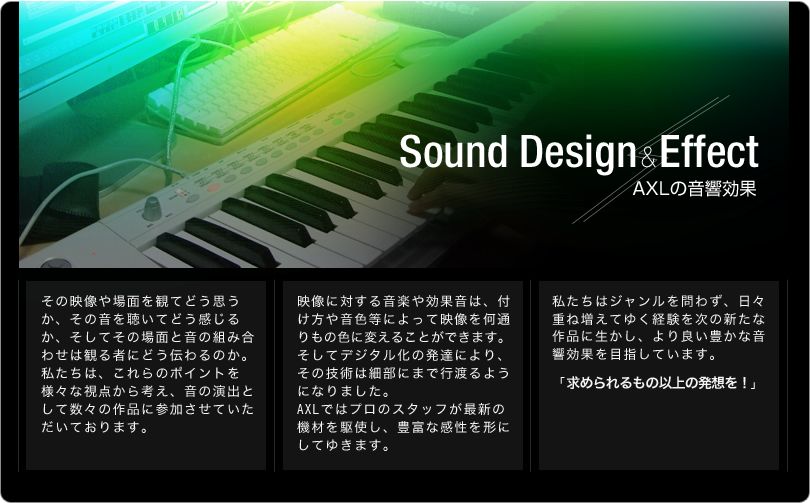 Sound Design & Effect
AXLの音響効果

その映像や場面を観てどう思うか、その音を聴いてどう感じるか、そしてその場面と音の組み合わせは観る者にどう伝わるのか。私たちは、これらのポイントを様々な視点から考え、音の演出として数々の作品に参加させていただいております。

映像に対する音楽や効果音は、付け方や音色等によって映像を何通りもの色に変えることができます。そしてデジタル化の発達により、その技術は細部にまで行渡るようになりました。
AXLではプロのスタッフが最新の機材を駆使し、豊富な感性を形にしてゆきます。

私たちはジャンルを問わず、日々重ね増えてゆく経験を次の新たな作品に生かし、より良い豊かな音響効果を目指しています。

「求められるもの以上の発想を！」